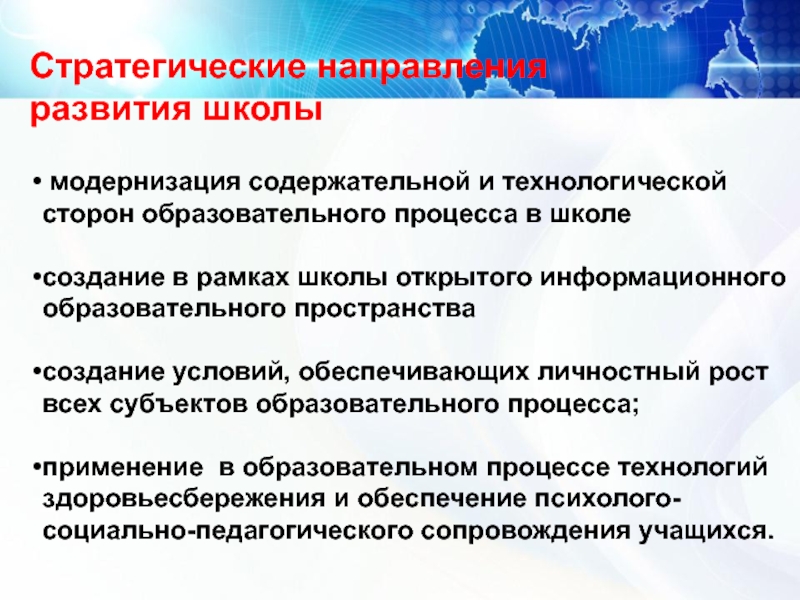 Стратегические направления развития школы

• модернизация содержательной и технологической сторон образовательного процесса в школе

•создание в рамках школы открытого информационного образовательного пространства

•создание условий, обеспечивающих личностный рост всех субъектов образовательного процесса;

•применение в образовательном процессе технологий здоровьесбережения и обеспечение психолого-социально-педагогического сопровождения учащихся.